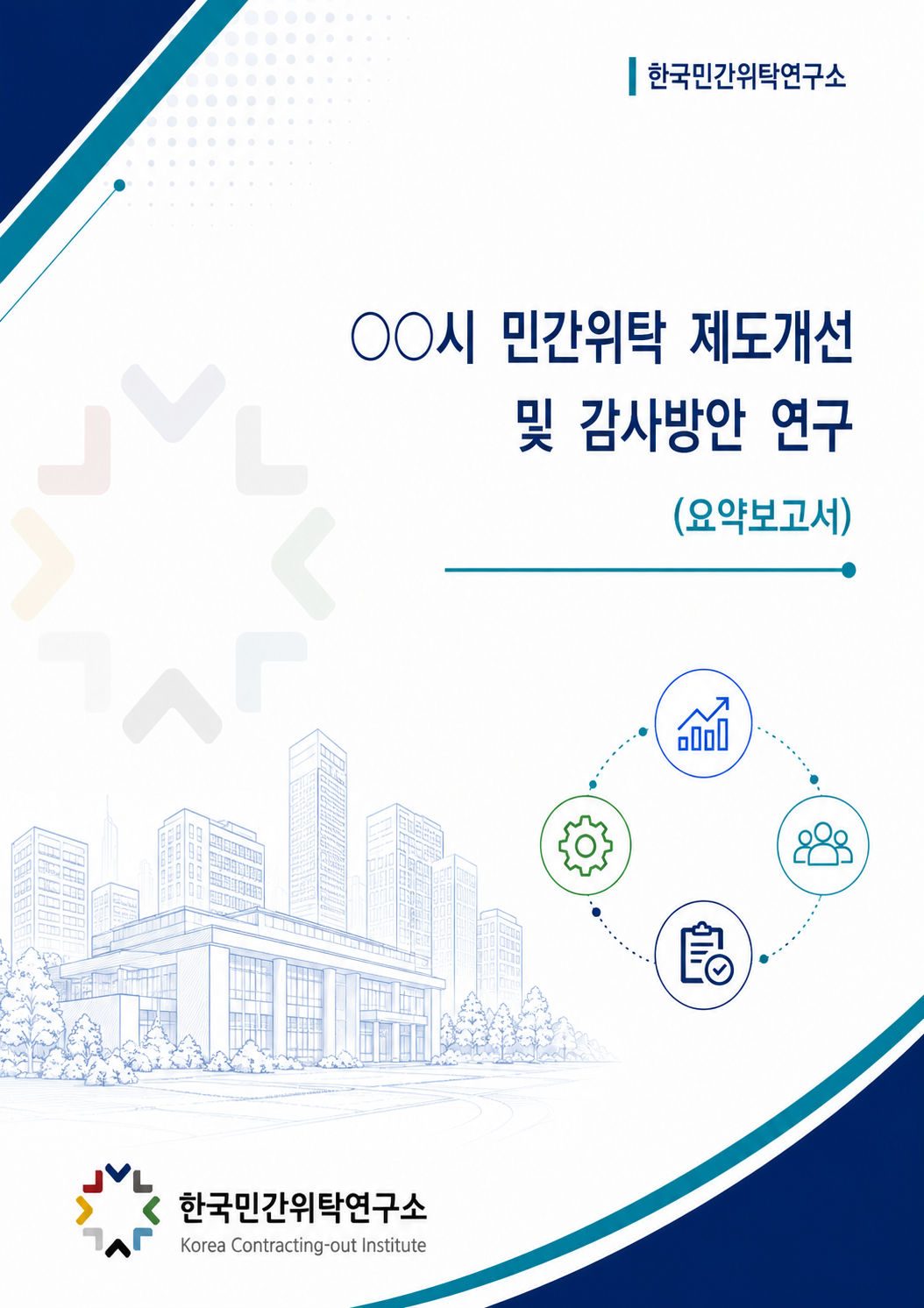 한국민간위탁연구소

○○시 민간위탁 제도개선 및 감사방안 연구

(요약보고서)

한국민간위탁연구소
Korea Contracting-out Institute